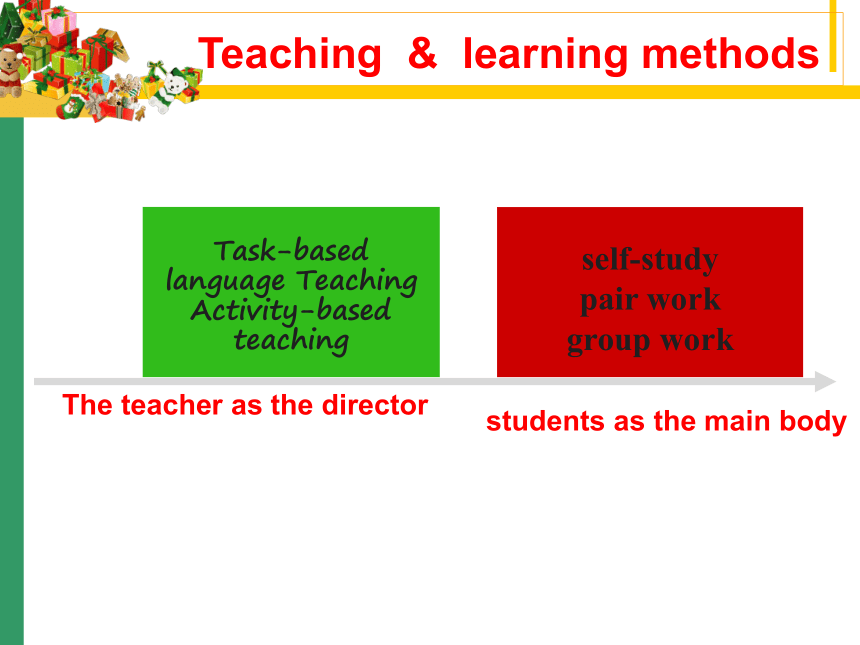 Teaching & learning methods

Task-based language Teaching Activity-based teaching

self-study
pair work
group work

The teacher as the director

students as the main body